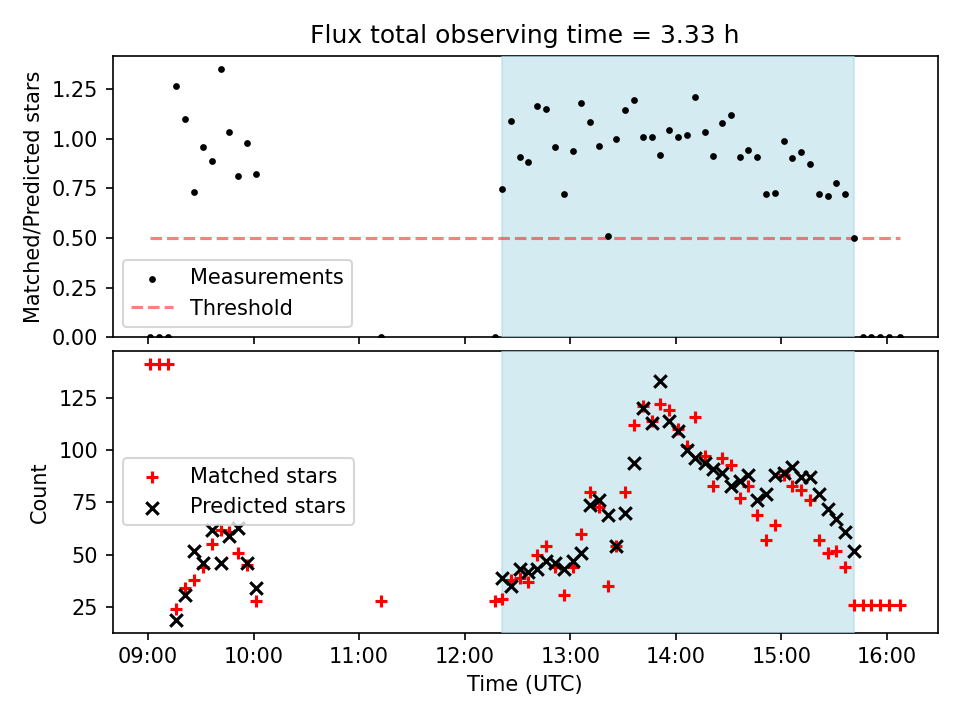 Flux total observing time = 3.33 h

Matched/Predicted stars

1.25
1.00
0.75
0.50
0.25
0.00

Measurements
Threshold

Count

125
100
75
50
25

Matched stars
Predicted stars

09:00 10:00 11:00 12:00 13:00 14:00 15:00 16:00

Time (UTC)